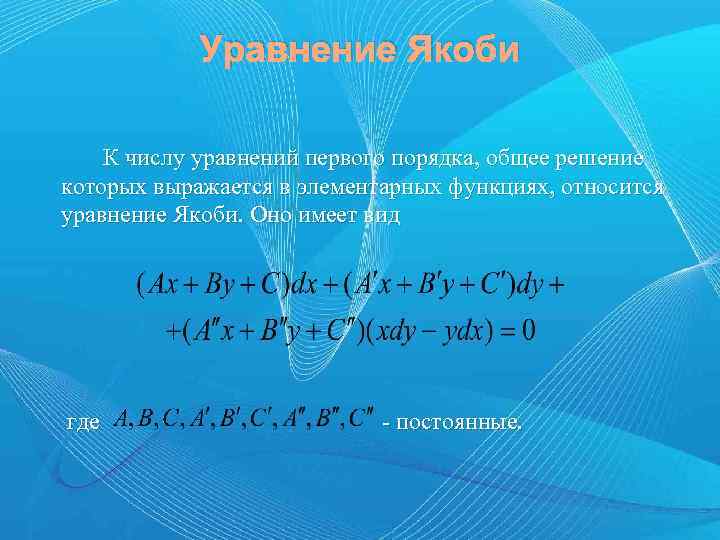 Уравнение Якоби

К числу уравнений первого порядка, общее решение которых выражается в элементарных функциях, относится уравнение Якоби. Оно имеет вид

$(Ax + By + C)dx + (A'x + B'y + C')dy +$
$+(A''x + B''y + C'')(xdy - ydx) = 0$

где $A, B, C, A', B', C', A'', B'', C''$ - постоянные.